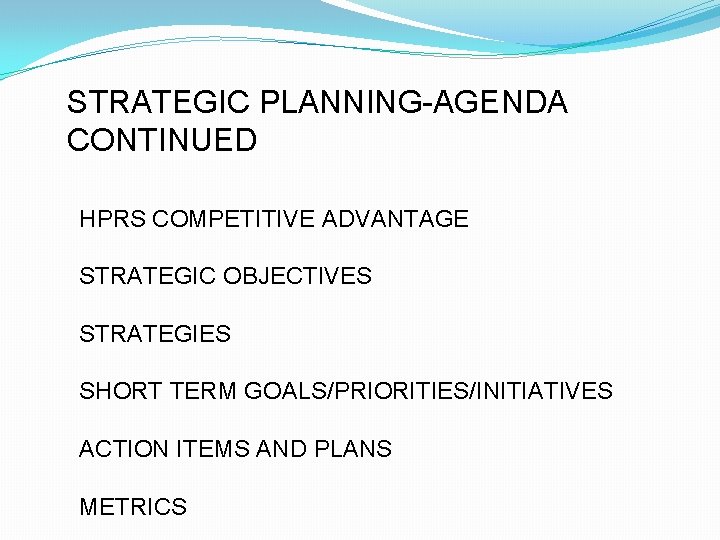 STRATEGIC PLANNING-AGENDA CONTINUED

HPRS COMPETITIVE ADVANTAGE

STRATEGIC OBJECTIVES

STRATEGIES

SHORT TERM GOALS/PRIORITIES/INITIATIVES

ACTION ITEMS AND PLANS

METRICS